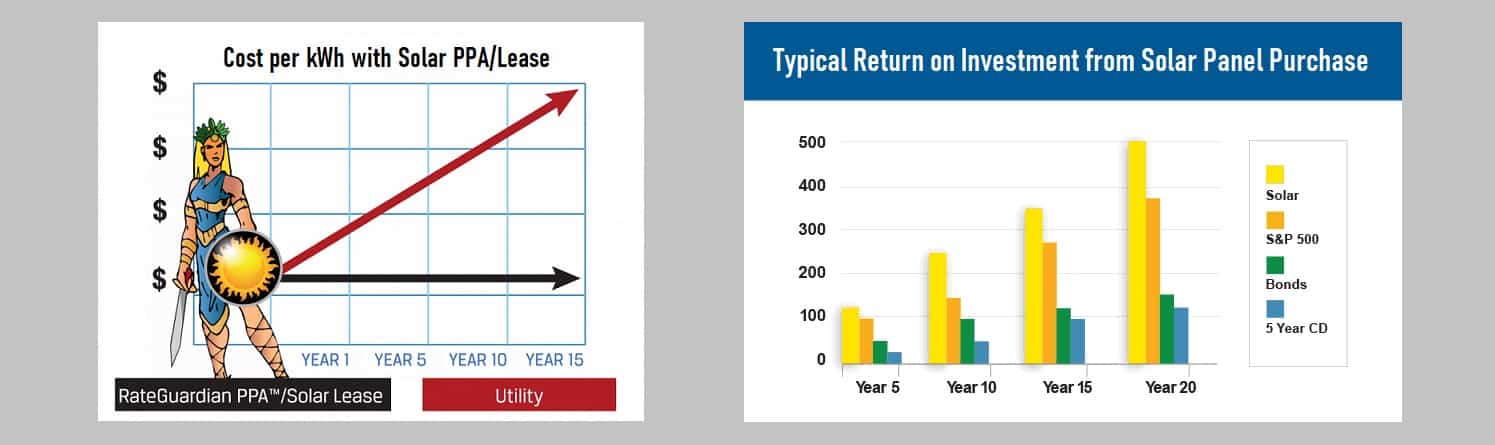 Cost per kWh with Solar PPA/Lease

$
$
$
$

YEAR 1 YEAR 5 YEAR 10 YEAR 15

RateGuardian PPA™/Solar Lease
Utility

Typical Return on Investment from Solar Panel Purchase

500
400
300
200
100
0

Year 5 Year 10 Year 15 Year 20

Solar
S&P 500
Bonds
5 Year CD